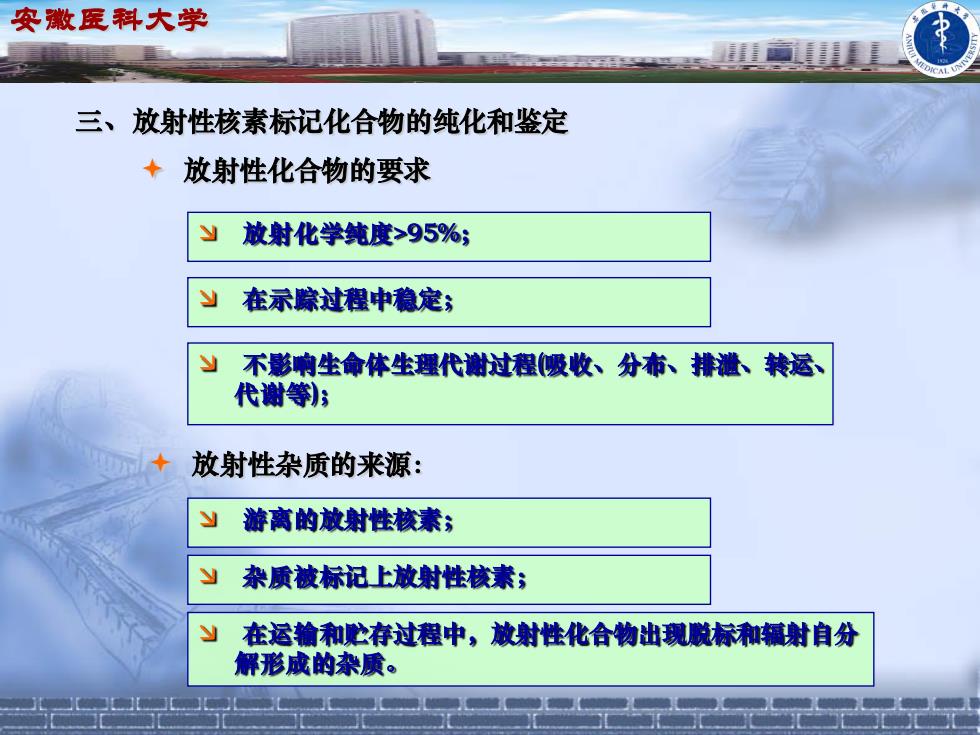 安徽医科大学

ANHUI MEDICAL UNIVERSITY

三、放射性核素标记化合物的纯化和鉴定

放射性化合物的要求

放射化学纯度>95%;

在示踪过程中稳定;

不影响生命体生理代谢过程(吸收、分布、排泄、转运、代谢等);

放射性杂质的来源:

游离的放射性核素;

杂质被标记上放射性核素;

在运输和贮存过程中，放射性化合物出现脱标和辐射自分解形成的杂质。